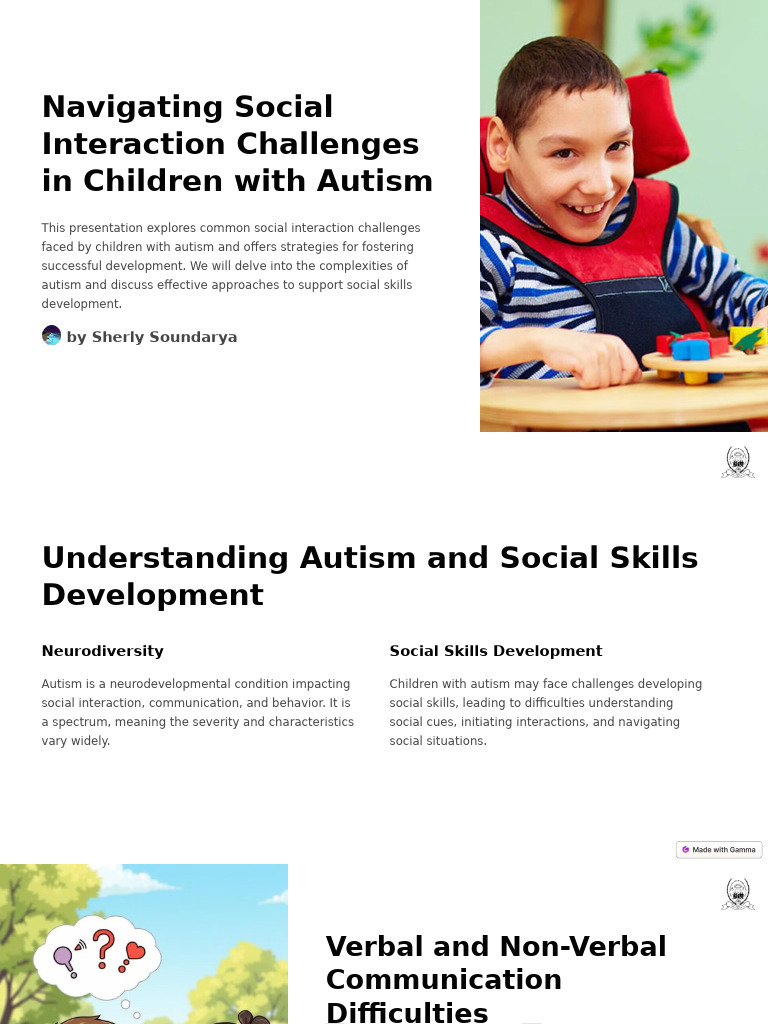 Navigating Social Interaction Challenges in Children with Autism

This presentation explores common social interaction challenges faced by children with autism and offers strategies for fostering successful development. We will delve into the complexities of autism and discuss effective approaches to support social skills development.

by Sherly Soundarya

Understanding Autism and Social Skills Development

Neurodiversity

Autism is a neurodevelopmental condition impacting social interaction, communication, and behavior. It is a spectrum, meaning the severity and characteristics vary widely.

Social Skills Development

Children with autism may face challenges developing social skills, leading to difficulties understanding social cues, initiating interactions, and navigating social situations.

Made with Gamma

Verbal and Non-Verbal Communication Difficulties